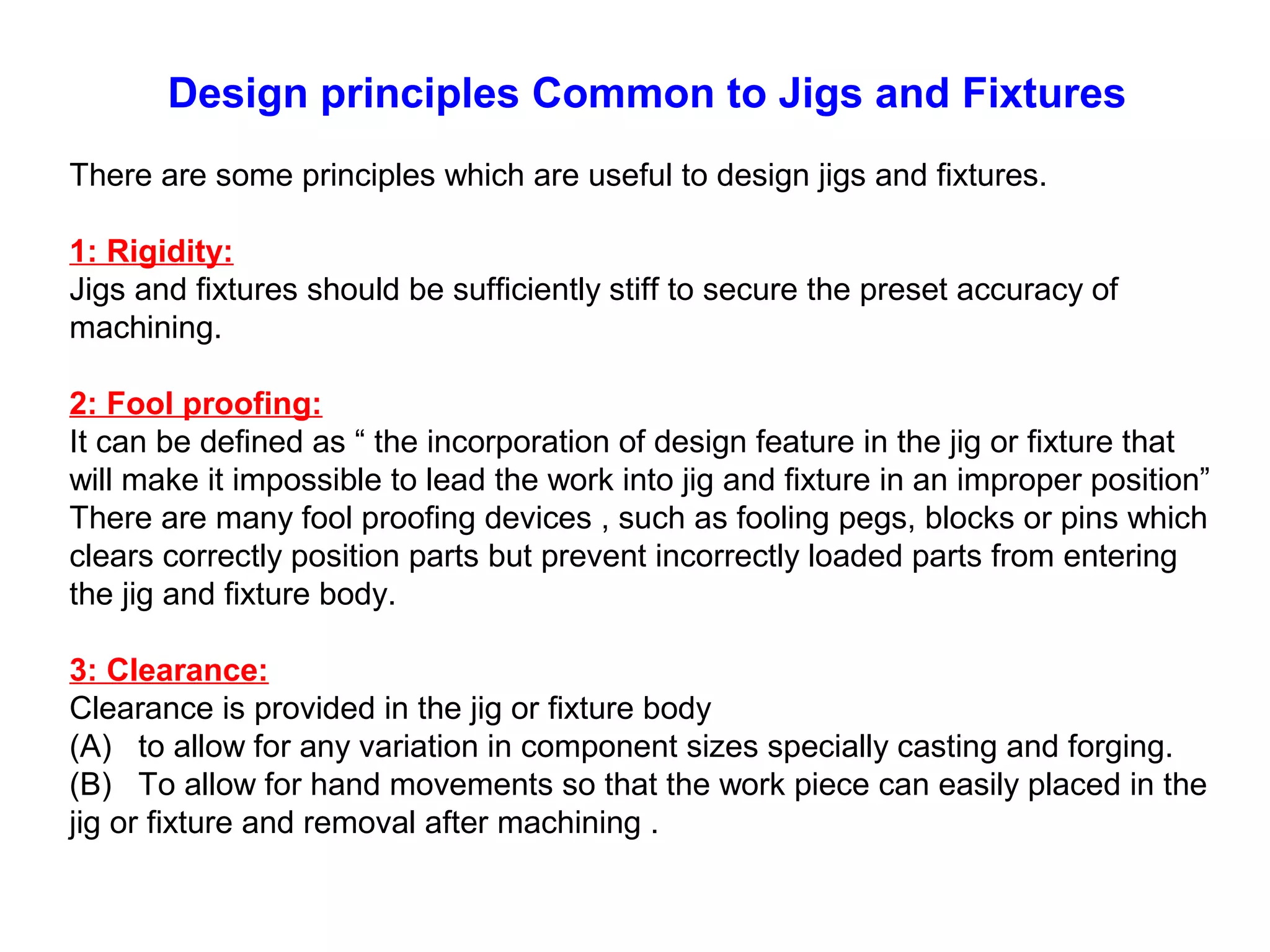 Design principles Common to Jigs and Fixtures

There are some principles which are useful to design jigs and fixtures.

1: Rigidity:
Jigs and fixtures should be sufficiently stiff to secure the preset accuracy of machining.

2: Fool proofing:
It can be defined as “ the incorporation of design feature in the jig or fixture that will make it impossible to lead the work into jig and fixture in an improper position” There are many fool proofing devices , such as fooling pegs, blocks or pins which clears correctly position parts but prevent incorrectly loaded parts from entering the jig and fixture body.

3: Clearance:
Clearance is provided in the jig or fixture body
(A) to allow for any variation in component sizes specially casting and forging.
(B) To allow for hand movements so that the work piece can easily placed in the jig or fixture and removal after machining .